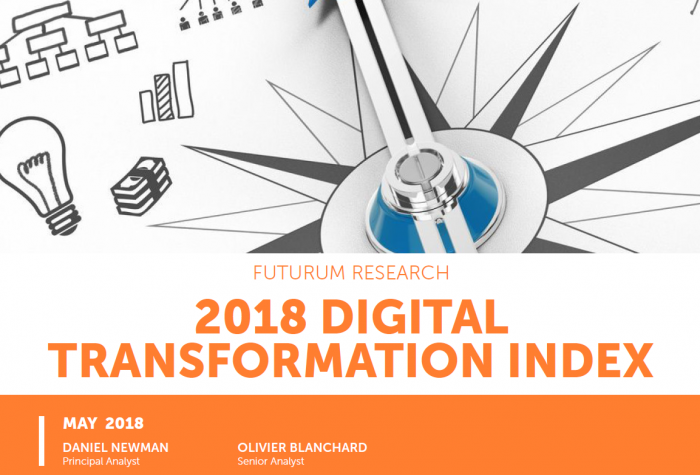 FUTURUM RESEARCH

2018 DIGITAL TRANSFORMATION INDEX

MAY 2018

DANIEL NEWMAN
Principal Analyst

OLIVIER BLANCHARD
Senior Analyst